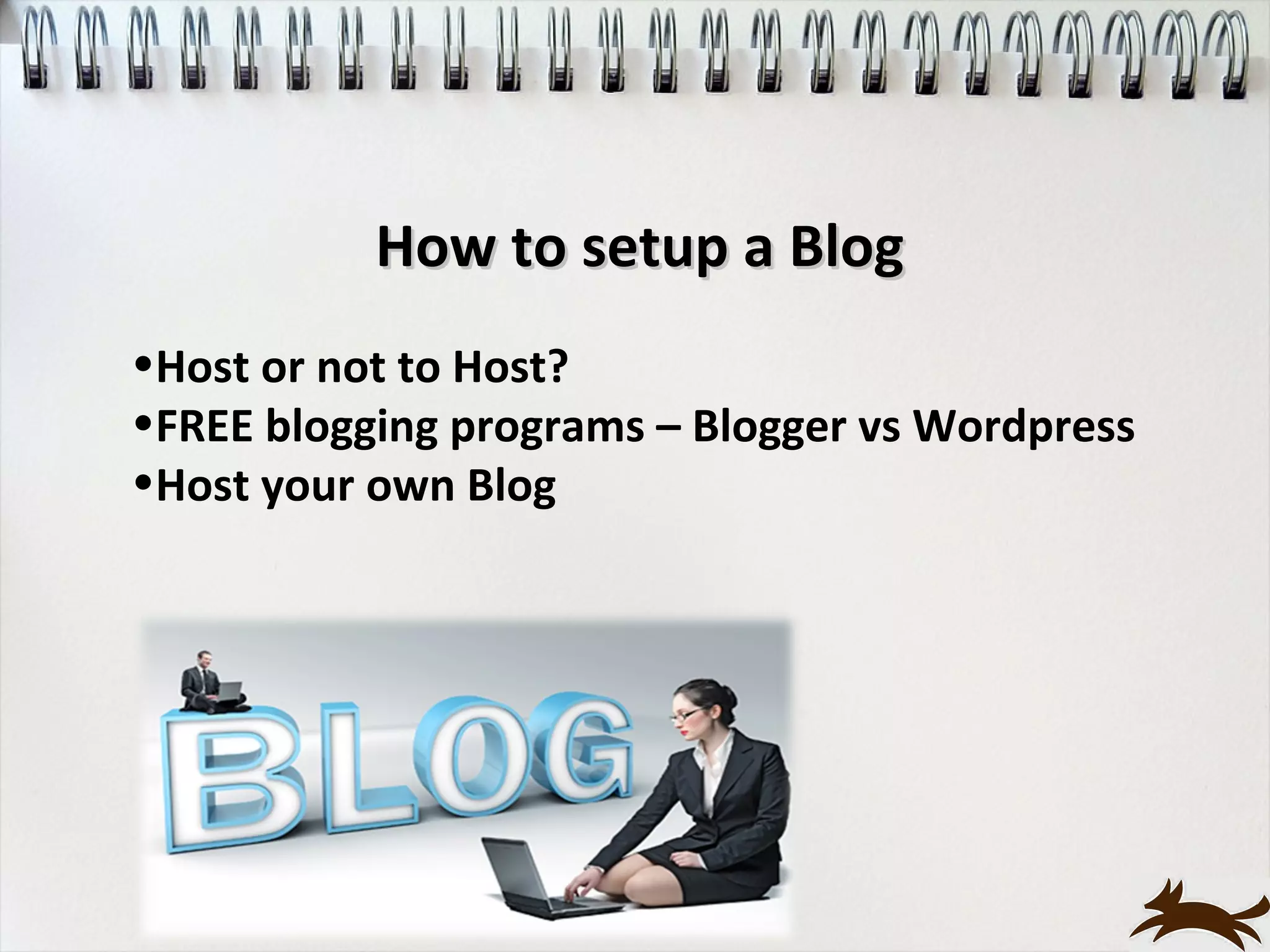 How to setup a Blog

•Host or not to Host?
•FREE blogging programs – Blogger vs Wordpress
•Host your own Blog

BLOG